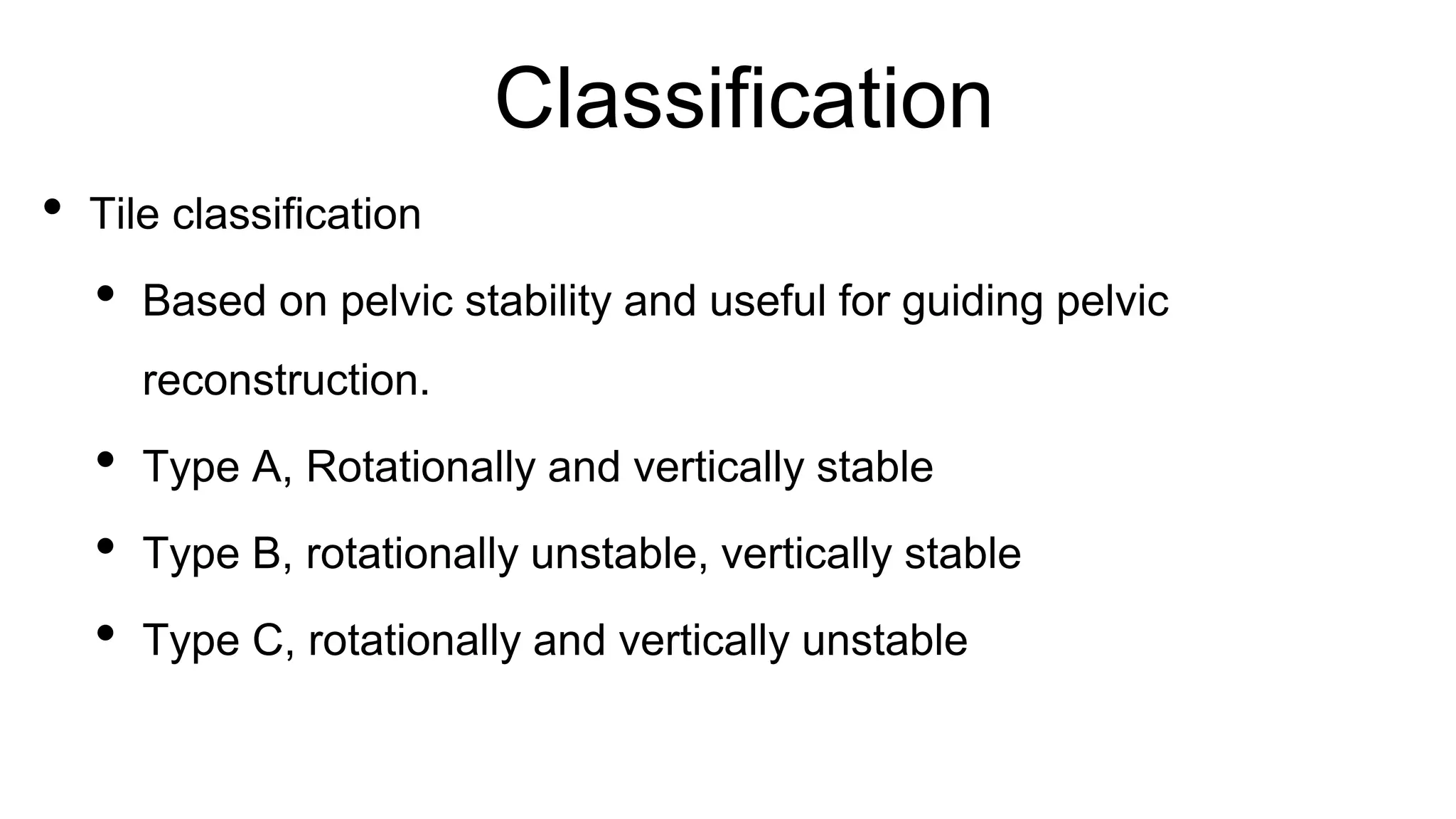 Classification

• Tile classification

• Based on pelvic stability and useful for guiding pelvic reconstruction.

• Type A, Rotationally and vertically stable

• Type B, rotationally unstable, vertically stable

• Type C, rotationally and vertically unstable